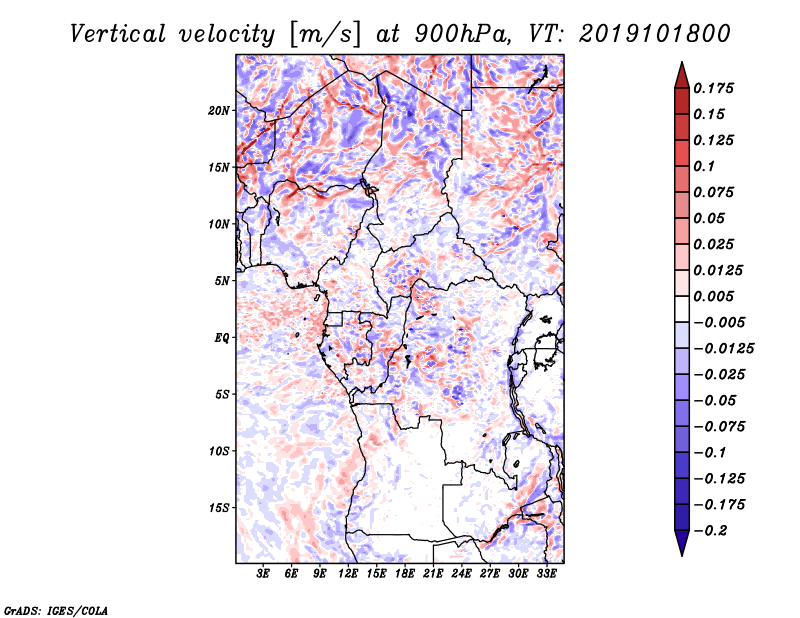 Vertical velocity [m/s] at 900hPa, VT: 2019101800

20N
15N
10N
5N
EQ
5S
10S
15S

3E 6E 9E 12E 15E 18E 21E 24E 27E 30E 33E

0.175
0.15
0.125
0.1
0.075
0.05
0.025
0.0125
0.005
−0.005
−0.0125
−0.025
−0.05
−0.075
−0.1
−0.125
−0.175
−0.2

GrADS: IGES/COLA